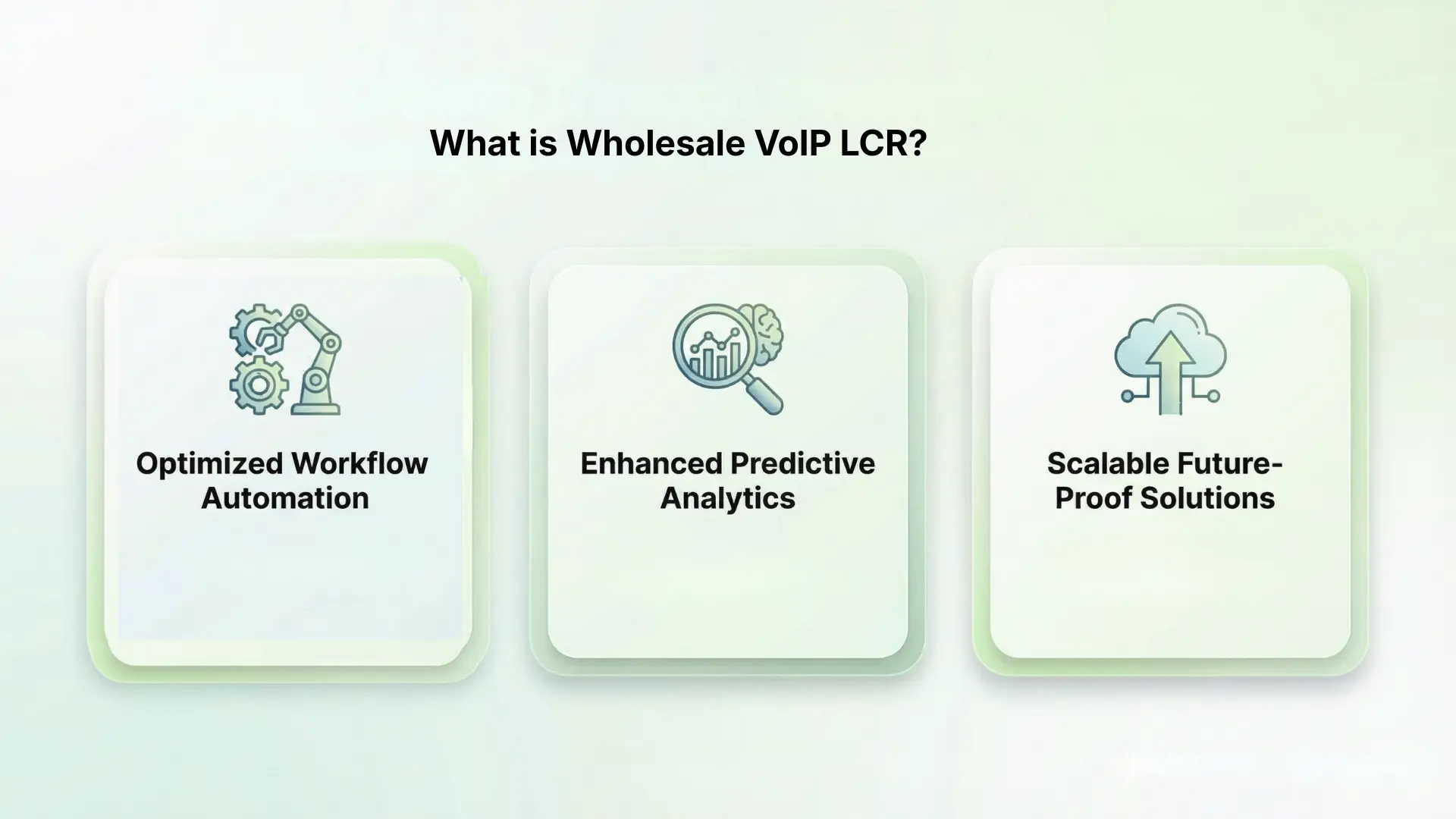 What is Wholesale VoIP LCR?

Optimized Workflow Automation

Enhanced Predictive Analytics

Scalable Future-Proof Solutions